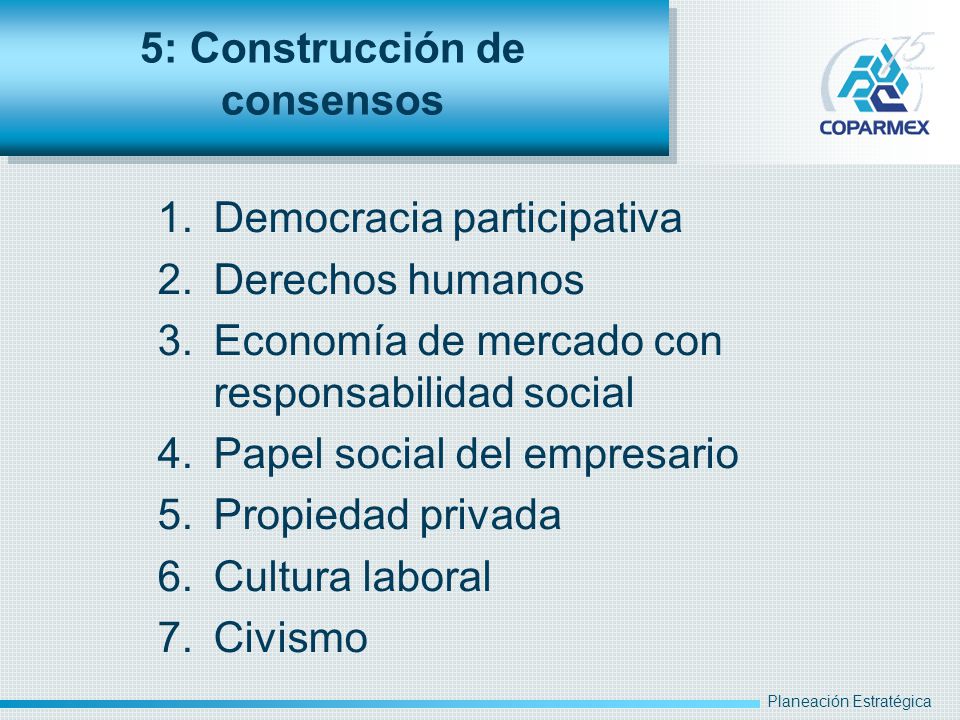 5: Construcción de consensos

75
COPARMEX

1. Democracia participativa
2. Derechos humanos
3. Economía de mercado con responsabilidad social
4. Papel social del empresario
5. Propiedad privada
6. Cultura laboral
7. Civismo

Planeación Estratégica